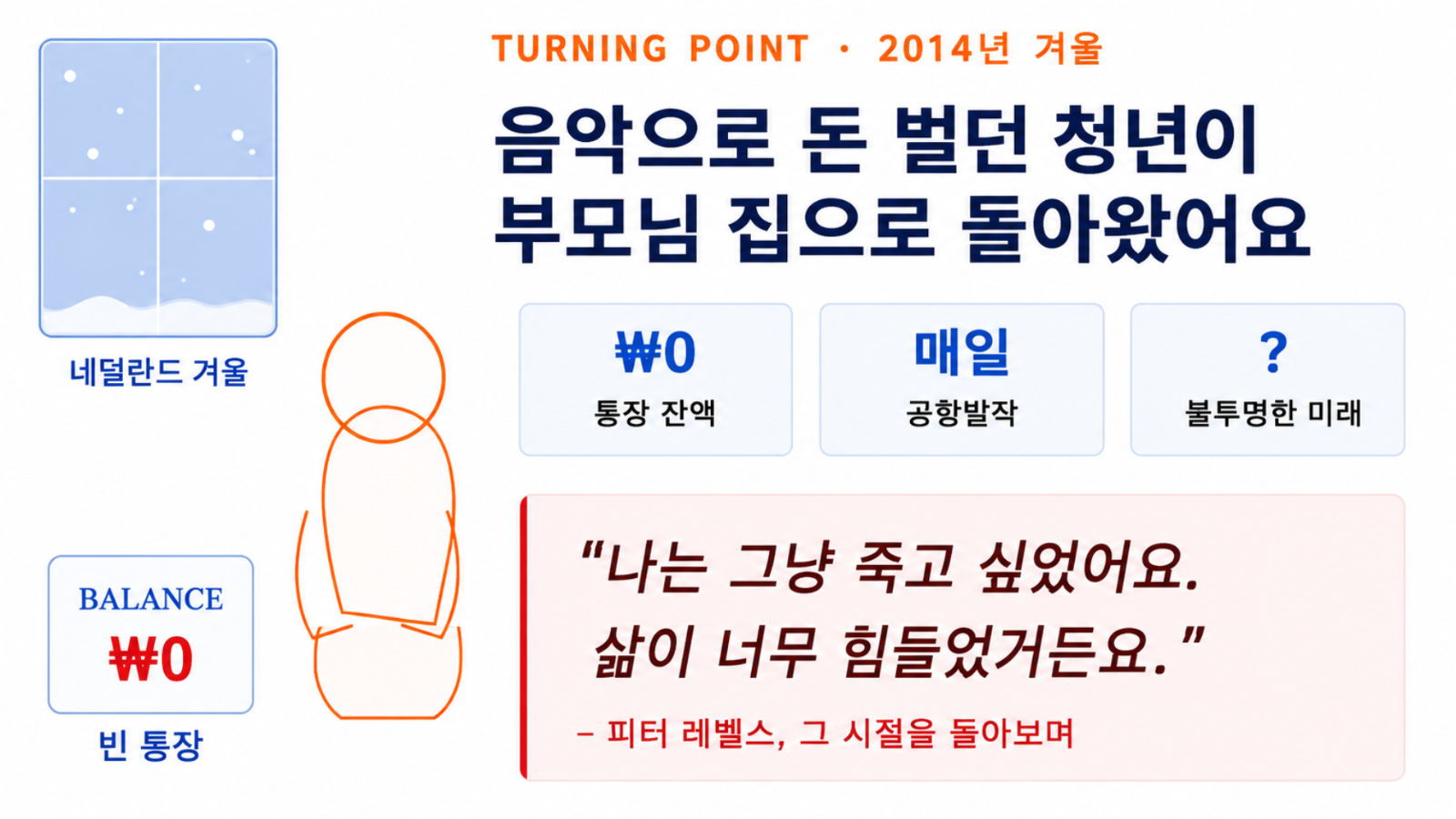 네덜란드 겨울

BALANCE
₩0

빈 통장

TURNING POINT · 2014년 겨울

음악으로 돈 벌던 청년이
부모님 집으로 돌아왔어요

₩0
통장 잔액

매일
공항발작

?
불투명한 미래

"나는 그냥 죽고 싶었어요.
삶이 너무 힘들었거든요."

– 피터 레벨스, 그 시절을 돌아보며